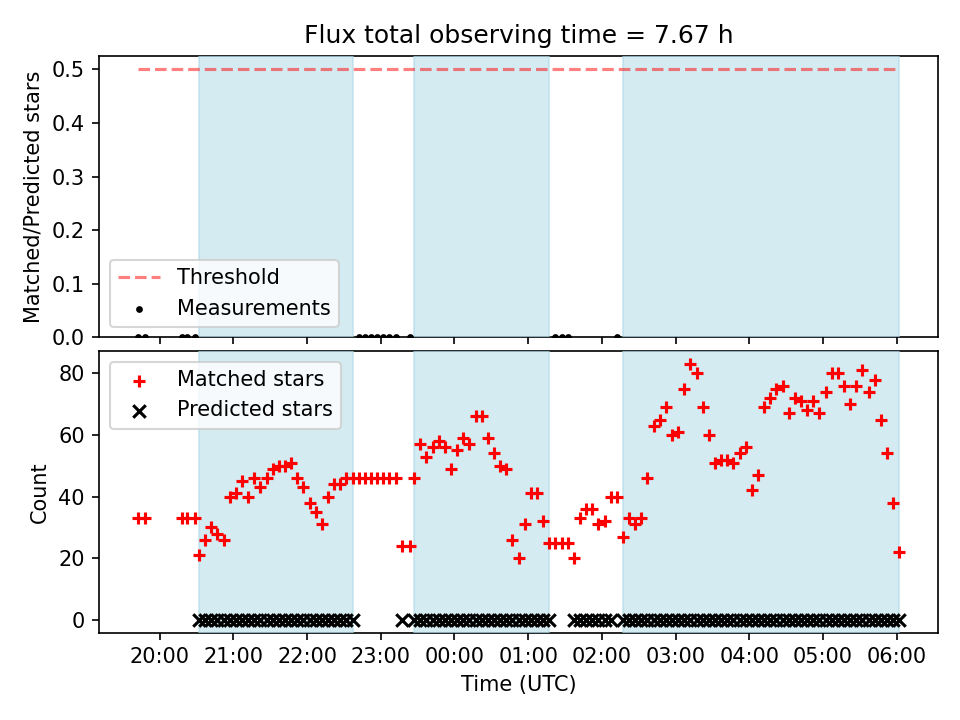 Flux total observing time = 7.67 h

Matched/Predicted stars

0.5
0.4
0.3
0.2
0.1
0.0

Threshold
Measurements

Count

80
60
40
20
0

Matched stars
Predicted stars

20:00 21:00 22:00 23:00 00:00 01:00 02:00 03:00 04:00 05:00 06:00

Time (UTC)